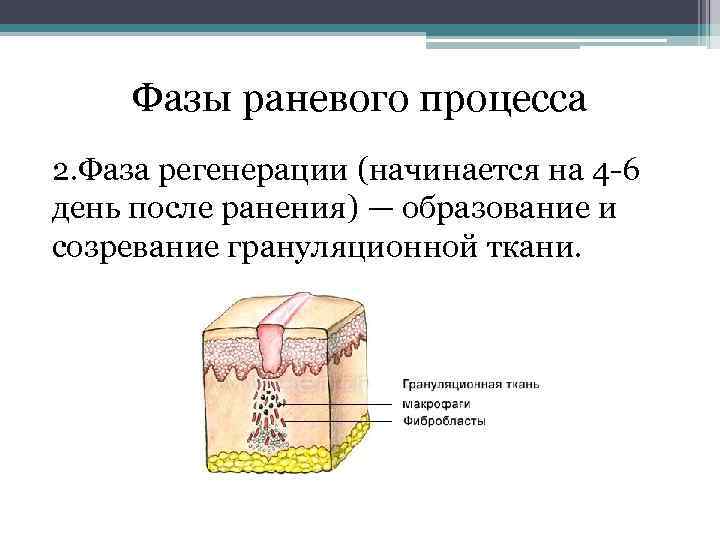 Фазы раневого процесса

2.Фаза регенерации (начинается на 4-6 день после ранения) — образование и созревание грануляционной ткани.

Грануляционная ткань
макрофаги
Фибробласты